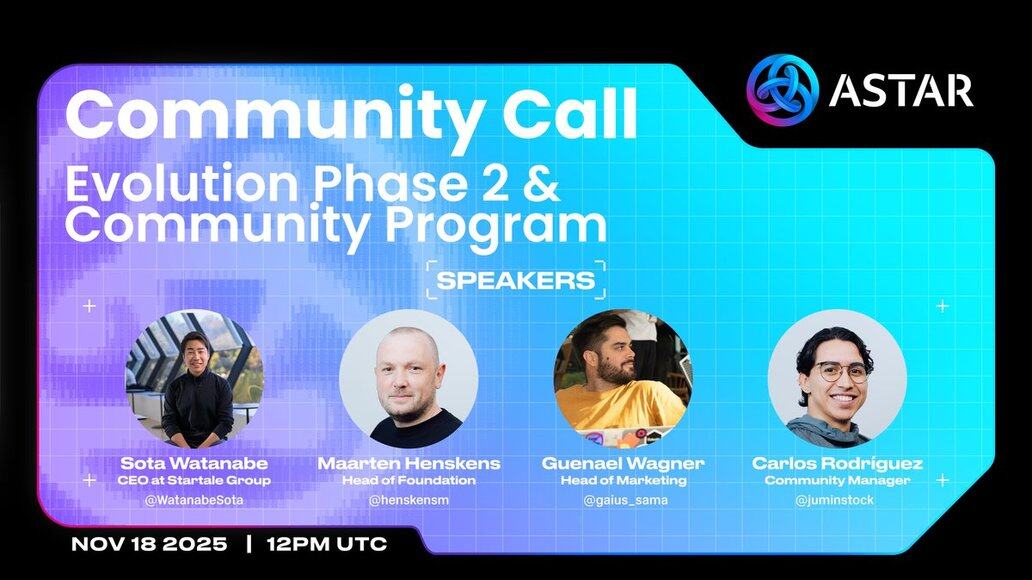 ASTAR

Community Call

Evolution Phase 2 & Community Program

SPEAKERS

Sota Watanabe
CEO at Startale Group
@WatanabeSota

Maarten Henskens
Head of Foundation
@henskensm

Guenael Wagner
Head of Marketing
@gaius_sama

Carlos Rodríguez
Community Manager
@juminstock

NOV 18 2025 | 12PM UTC